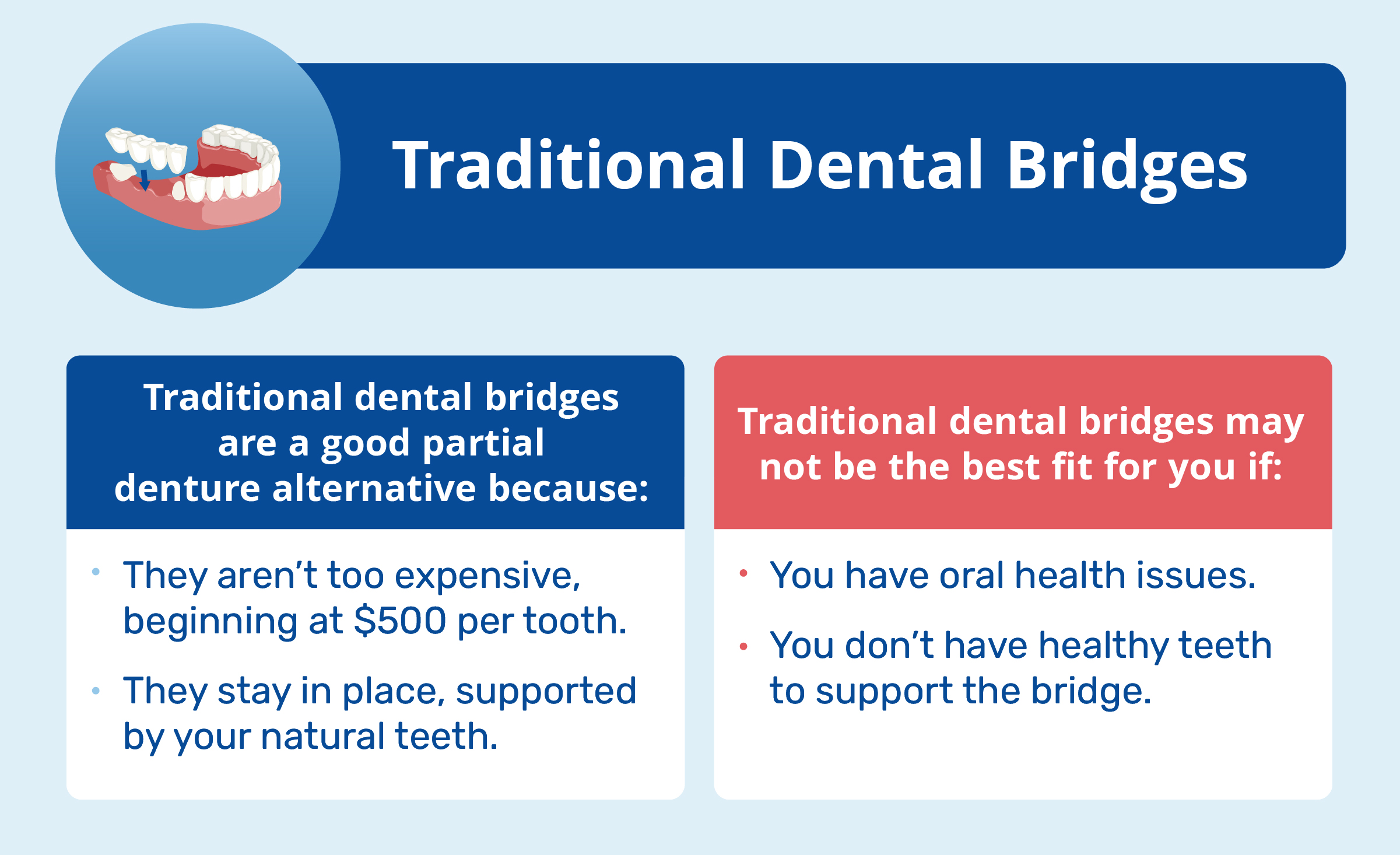 Traditional Dental Bridges

Traditional dental bridges are a good partial denture alternative because:

• They aren't too expensive, beginning at \$500 per tooth.

• They stay in place, supported by your natural teeth.

Traditional dental bridges may not be the best fit for you if:

• You have oral health issues.

• You don't have healthy teeth to support the bridge.